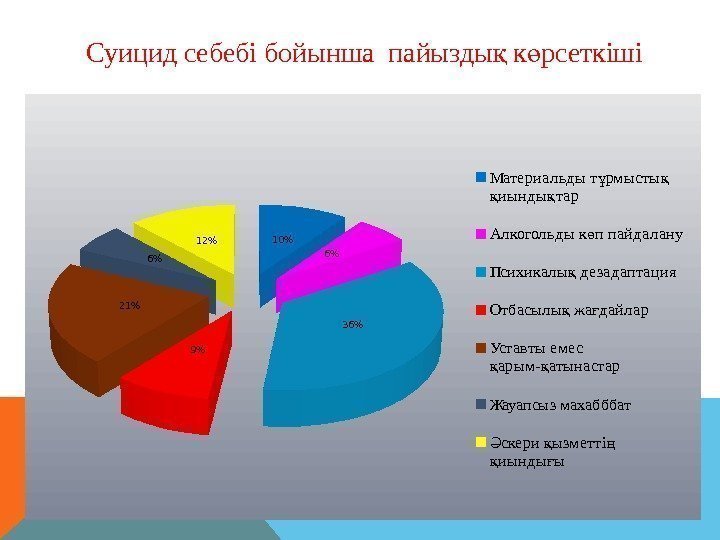 Суицид себебі бойынша пайыздық көрсеткіші

10%
6%
36%
9%
21%
6%
12%

Материальды тұрмыстық қиындықтар
Алкогольды көп пайдалану
Психикалық дезадаптация
Отбасылық жағдайлар
Уставты емес қарым-қатынастар
Жауапсыз махаббат
Әскери қызметтің қиындығы